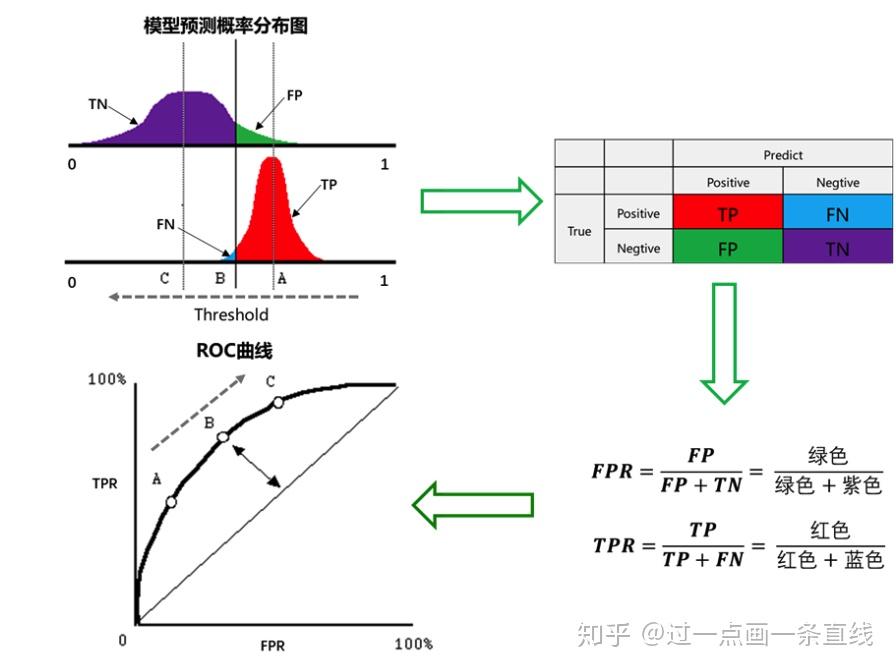 模型预测概率分布图

TN
FP
0
1
TP
FN
0
C
B
A
1
Threshold

|  |  | Predict |  |
|---|---|---|---|
|  |  | Positive | Negtive |
| True | Positive | TP | FN |
|  | Negtive | FP | TN |

ROC曲线

100%
C
B
A
TPR
0
FPR
100%

$FPR = \frac{FP}{FP + TN} = \frac{绿色}{绿色 + 紫色}$

$TPR = \frac{TP}{TP + FN} = \frac{红色}{红色 + 蓝色}$

知乎 @过一点画一条直线